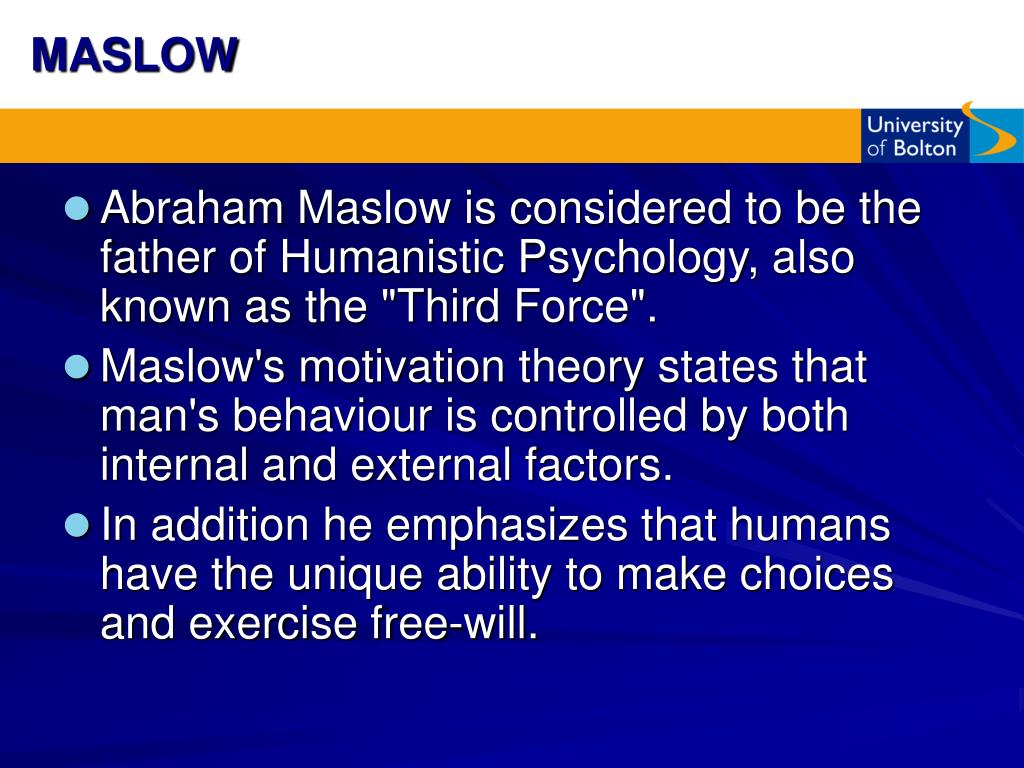 MASLOW

University of Bolton

- Abraham Maslow is considered to be the father of Humanistic Psychology, also known as the "Third Force".
- Maslow's motivation theory states that man's behaviour is controlled by both internal and external factors.
- In addition he emphasizes that humans have the unique ability to make choices and exercise free-will.